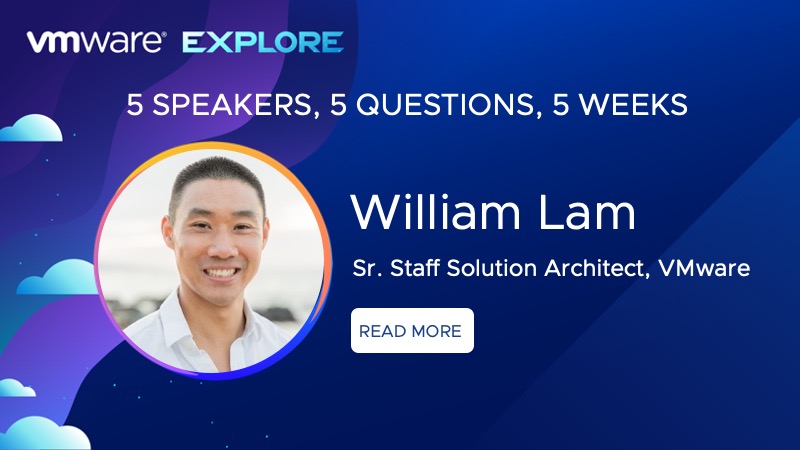 vmware® EXPLORE

5 SPEAKERS, 5 QUESTIONS, 5 WEEKS

William Lam

Sr. Staff Solution Architect, VMware

READ MORE